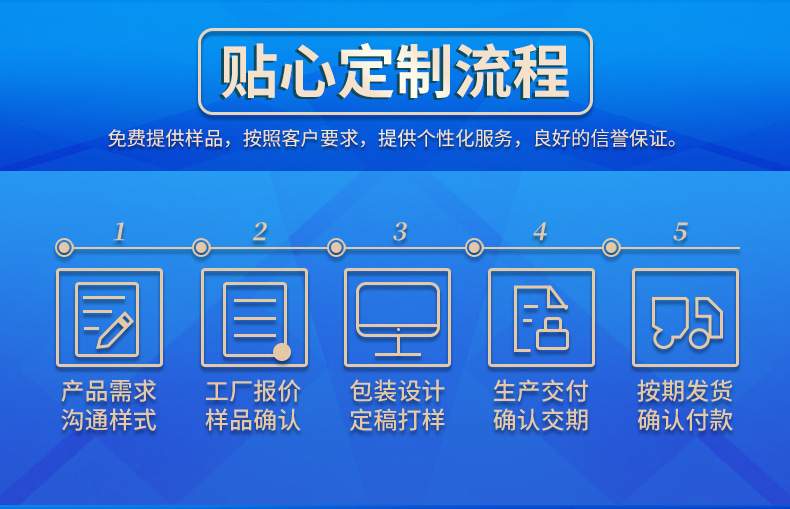 贴心定制流程

免费提供样品，按照客户要求，提供个性化服务，良好的信誉保证。

1
产品需求
沟通样式

2
工厂报价
样品确认

3
包装设计
定稿打样

4
生产交付
确认交期

5
按期发货
确认付款